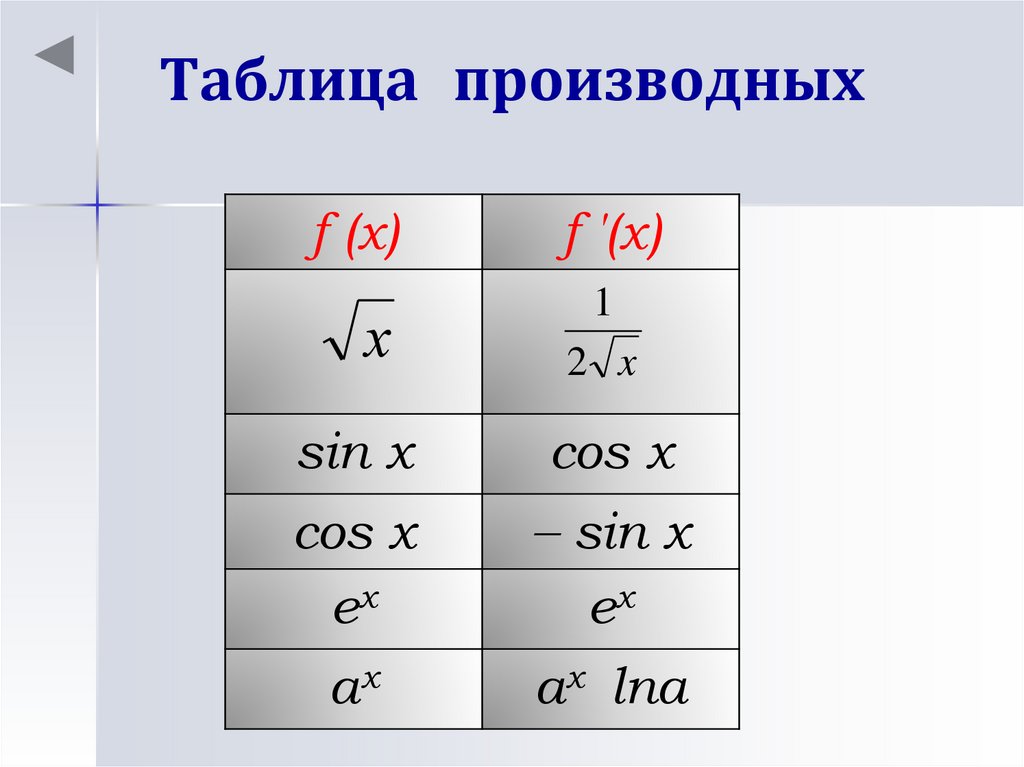 Таблица производных

| $f(x)$ | $f'(x)$ |
|---|---|
| $\sqrt{x}$ | $\frac{1}{2\sqrt{x}}$ |
| $\sin x$ | $\cos x$ |
| $\cos x$ | $-\sin x$ |
| $e^x$ | $e^x$ |
| $a^x$ | $a^x \ln a$ |